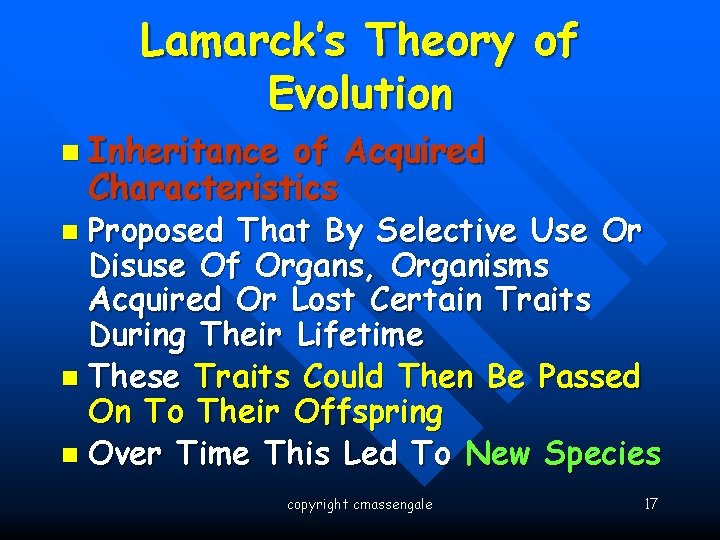 Lamarck's Theory of Evolution

- Inheritance of Acquired Characteristics
- Proposed That By Selective Use Or Disuse Of Organs, Organisms Acquired Or Lost Certain Traits During Their Lifetime
- These Traits Could Then Be Passed On To Their Offspring
- Over Time This Led To New Species

copyright cmassengale

17